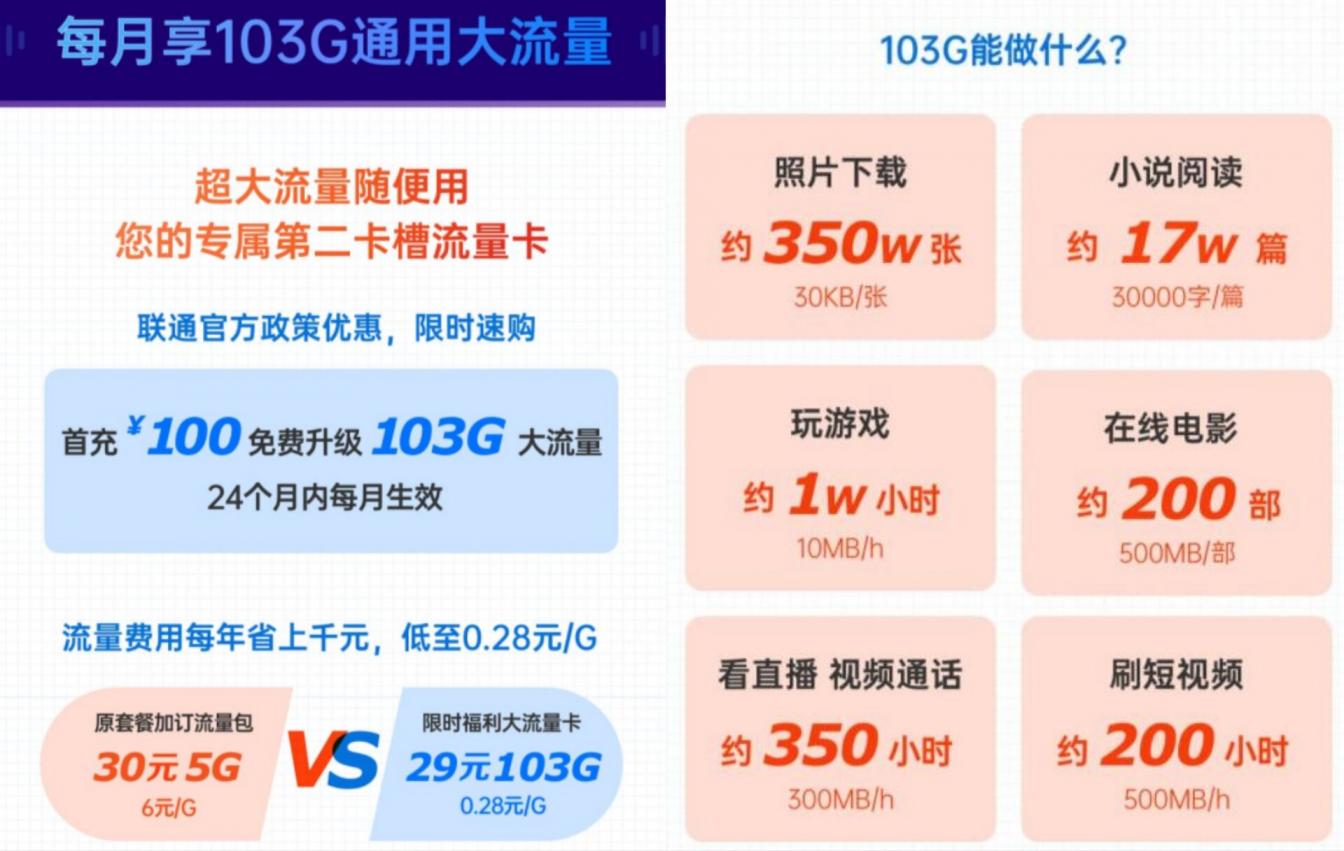 每月享103G通用大流量

超大流量随便用
您的专属第二卡槽流量卡

联通官方政策优惠，限时速购

首充 ¥100 免费升级 103G 大流量
24个月内每月生效

流量费用每年省上千元，低至0.28元/G

原套餐加订流量包
30元 5G
6元/G

VS

限时福利大流量卡
29元103G
0.28元/G

103G能做什么？

照片下载
约 350w 张
30KB/张

小说阅读
约 17w 篇
30000字/篇

玩游戏
约 1w 小时
10MB/h

在线电影
约 200 部
500MB/部

看直播 视频通话
约 350 小时
300MB/h

刷短视频
约 200 小时
500MB/h